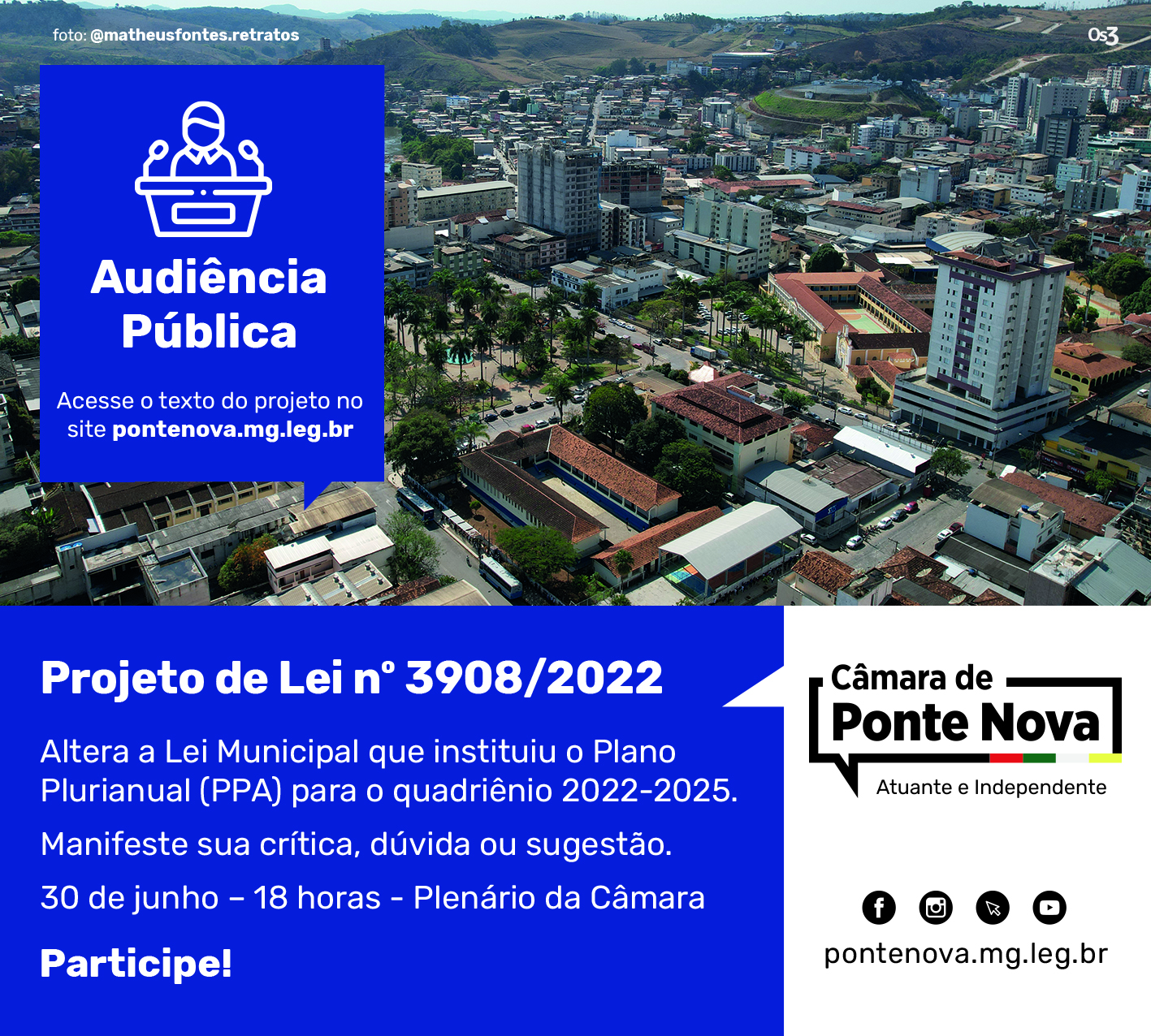 foto: @matheusfontes.retratos

Os3

Audiência Pública

Acesse o texto do projeto no site pontenova.mg.leg.br

Projeto de Lei nº 3908/2022

Altera a Lei Municipal que instituiu o Plano Plurianual (PPA) para o quadriênio 2022-2025.

Manifeste sua crítica, dúvida ou sugestão.

30 de junho – 18 horas - Plenário da Câmara

Participe!

Câmara de Ponte Nova

Atuante e Independente

pontenova.mg.leg.br